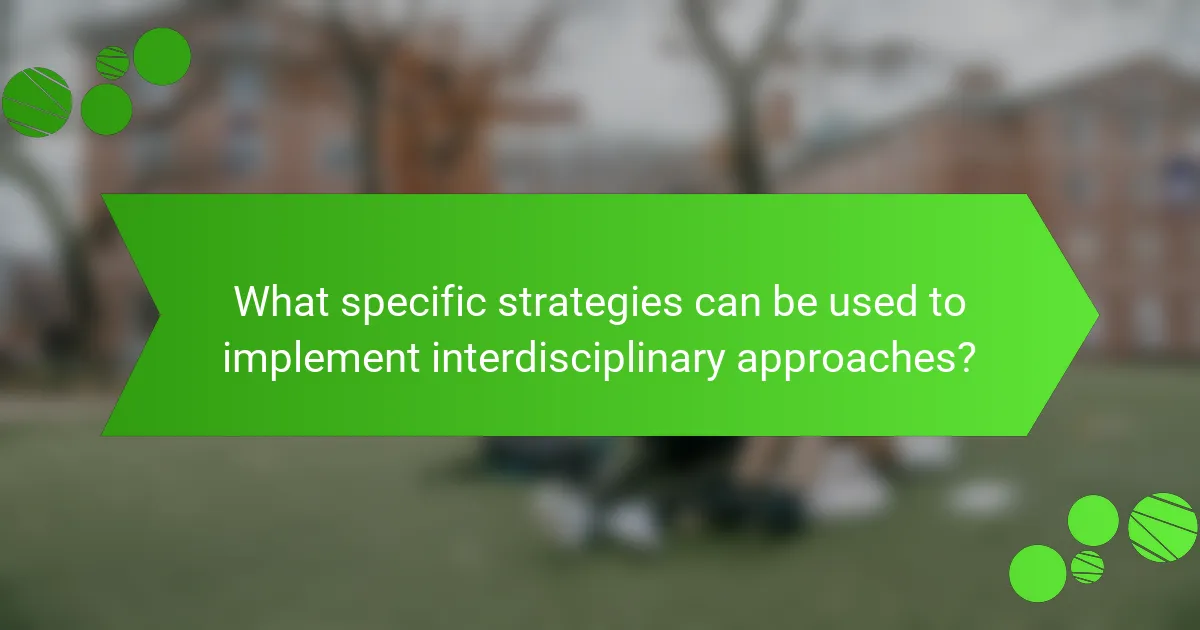 What specific strategies can be used to implement interdisciplinary approaches?